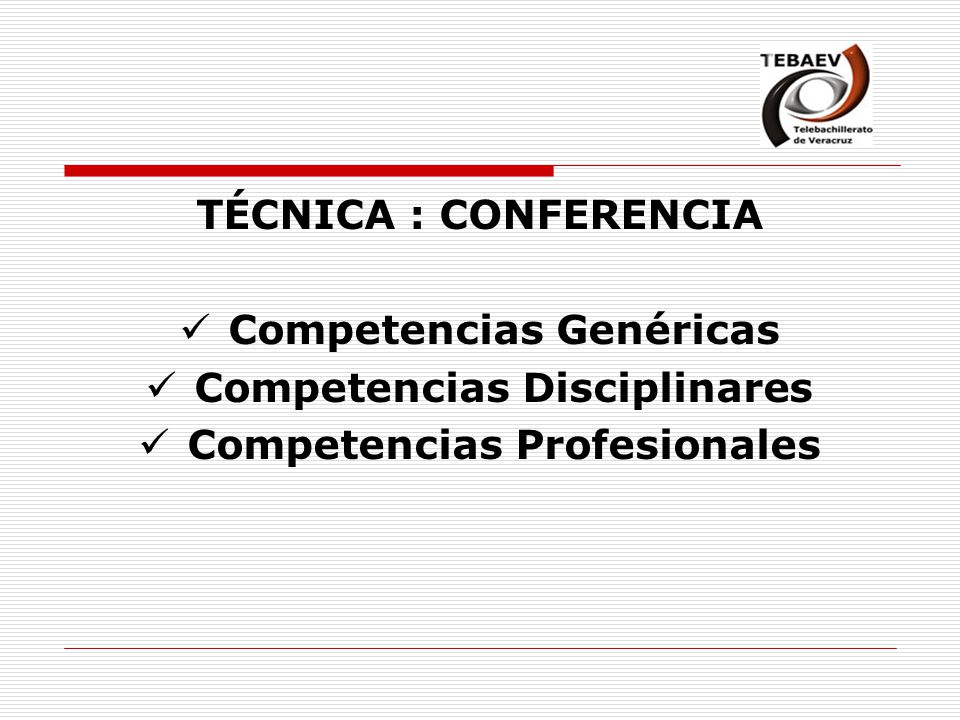 TEBAEV
Telebachillerato de Veracruz

TÉCNICA : CONFERENCIA

✓ Competencias Genéricas
✓ Competencias Disciplinares
✓ Competencias Profesionales